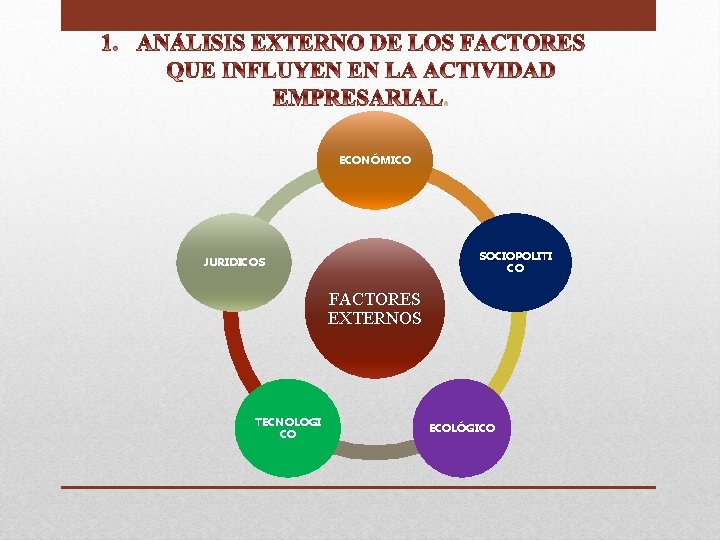 1. ANÁLISIS EXTERNO DE LOS FACTORES QUE INFLUYEN EN LA ACTIVIDAD EMPRESARIAL.

ECONÓMICO

SOCIOPOLITICO

ECOLÓGICO

TECNOLOGICO

JURIDICOS

FACTORES EXTERNOS